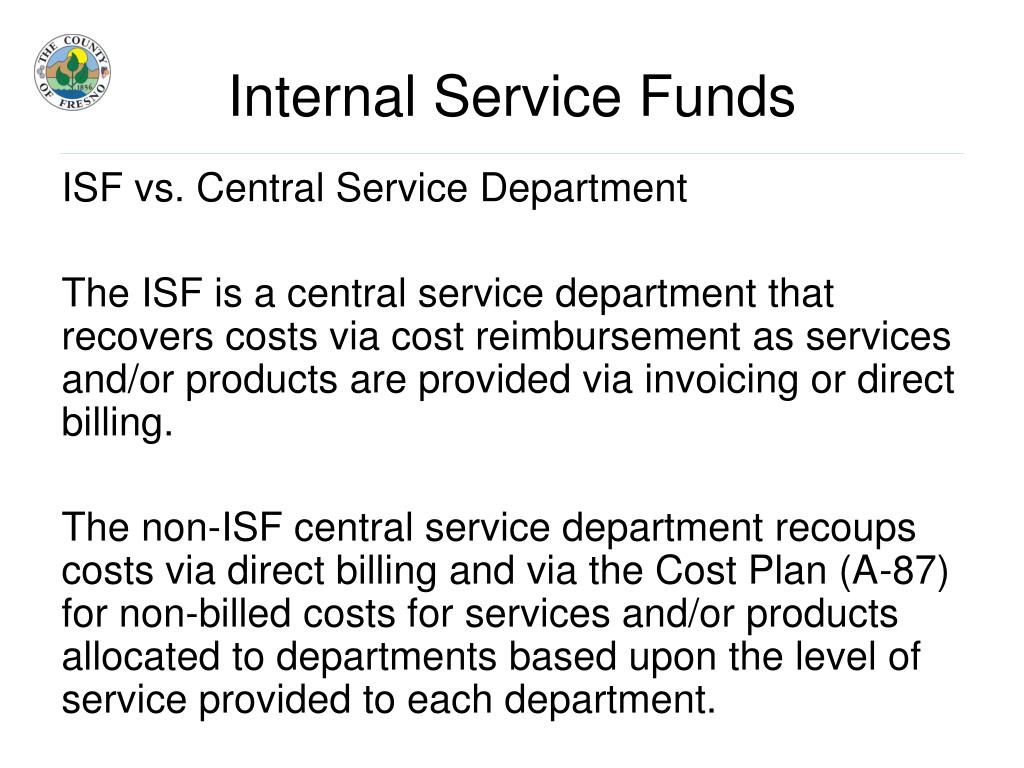 THE COUNTY OF FRESNO 1856

Internal Service Funds

ISF vs. Central Service Department

The ISF is a central service department that recovers costs via cost reimbursement as services and/or products are provided via invoicing or direct billing.

The non-ISF central service department recoups costs via direct billing and via the Cost Plan (A-87) for non-billed costs for services and/or products allocated to departments based upon the level of service provided to each department.